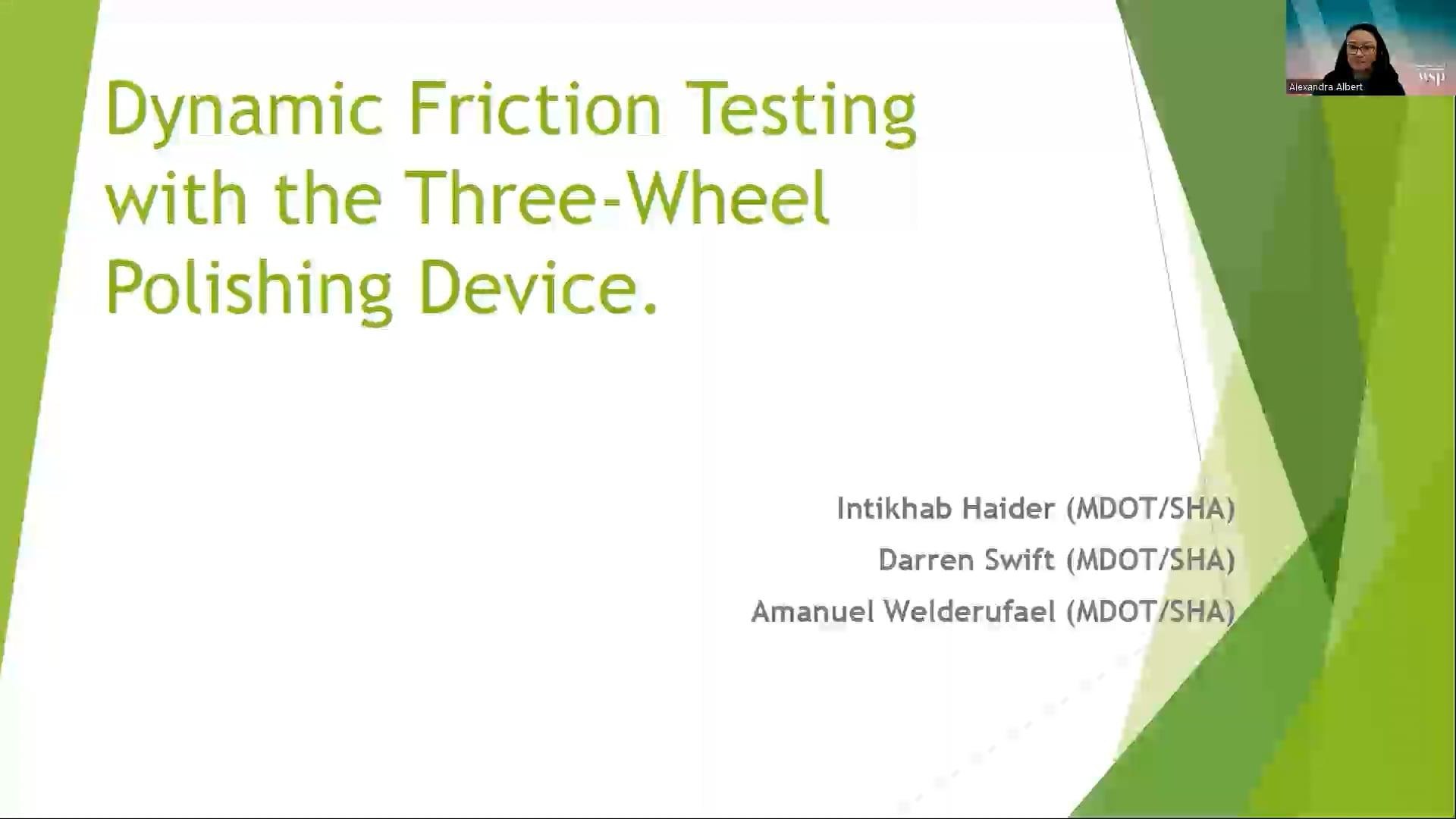 Dynamic Friction Testing with the Three-Wheel Polishing Device.

Intikhab Haider (MDOT/SHA)
Darren Swift (MDOT/SHA)
Amanuel Welderufael (MDOT/SHA)

Alexandra Albert

wsp